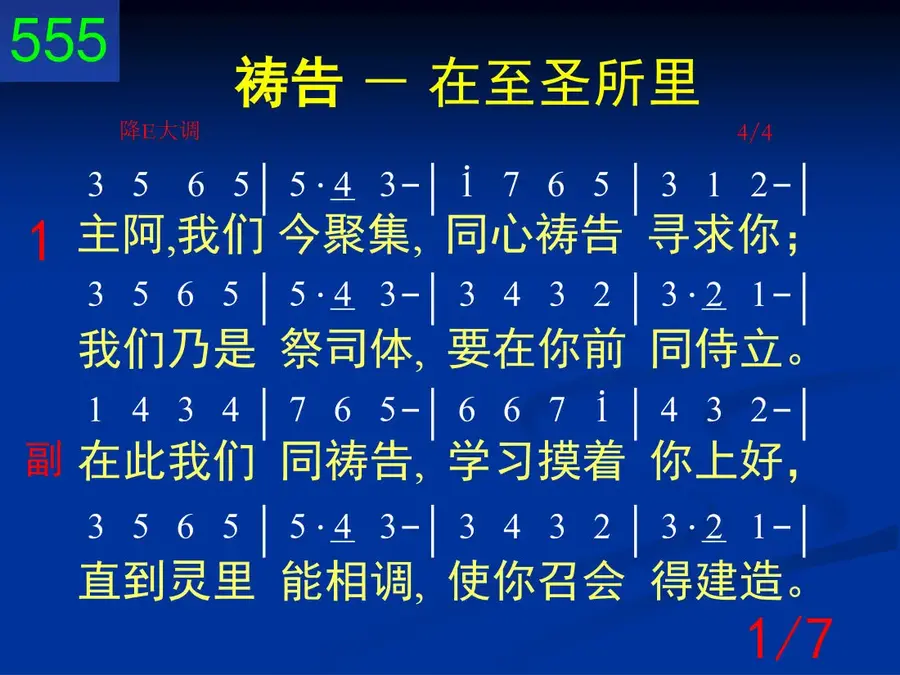 555

祷告 — 在至圣所里

降E大调 4/4

3 5 6 5 | 5·4 3- | i 7 6 5 | 3 1 2- |

1 主阿,我们 今聚集, 同心祷告 寻求你;

3 5 6 5 | 5·4 3- | 3 4 3 2 | 3·2 1- |

我们乃是 祭司体, 要在你前 同侍立。

1 4 3 4 | 7 6 5- | 6 6 7 i | 4 3 2- |

副 在此我们 同祷告, 学习摸着 你上好,

3 5 6 5 | 5·4 3- | 3 4 3 2 | 3·2 1- |

直到灵里 能相调, 使你召会 得建造。

1/7